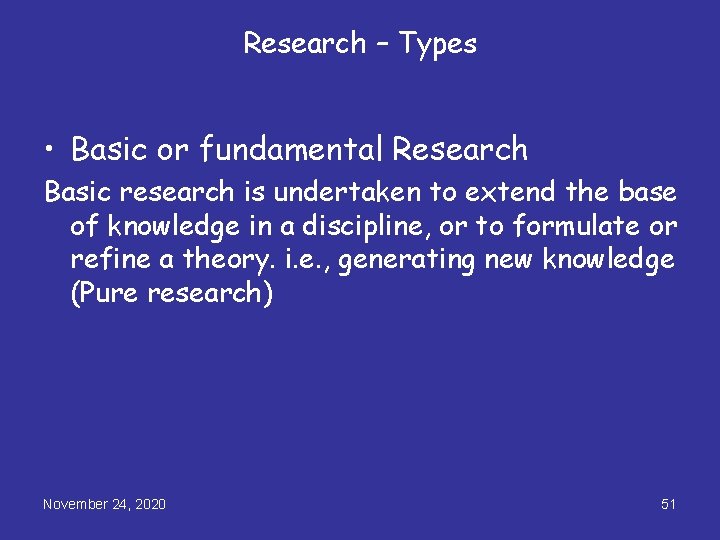 Research – Types

• Basic or fundamental Research

Basic research is undertaken to extend the base of knowledge in a discipline, or to formulate or refine a theory. i.e., generating new knowledge (Pure research)

November 24, 2020

51